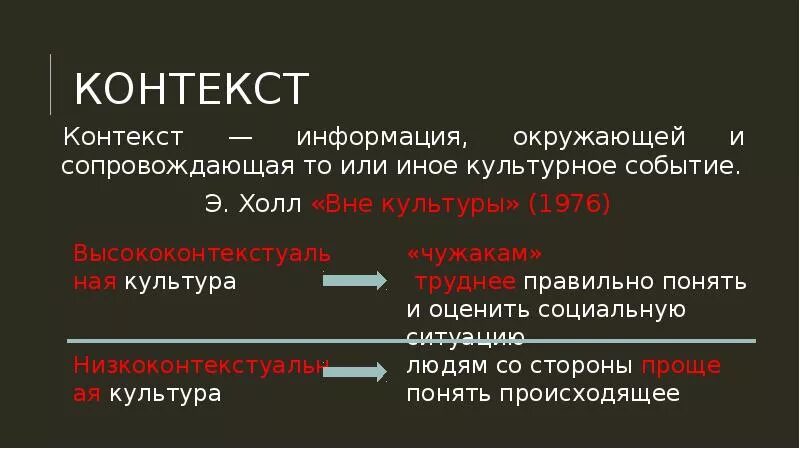 КОНТЕКСТ

Контекст — информация, окружающей и сопровождающая то или иное культурное событие.

Э. Холл «Вне культуры» (1976)

Высококонтекстуальная культура

«чужакам» труднее правильно понять и оценить социальную ситуацию

Низкоконтекстуальная культура

людям со стороны проще понять происходящее